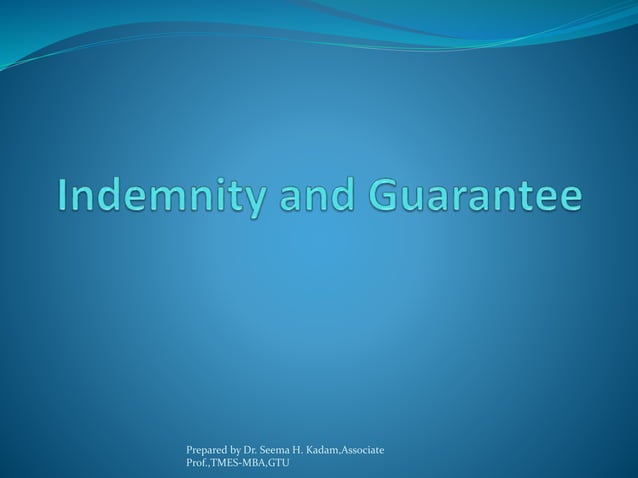 Indemnity and Guarantee

Prepared by Dr. Seema H. Kadam,Associate Prof.,TMES-MBA,GTU